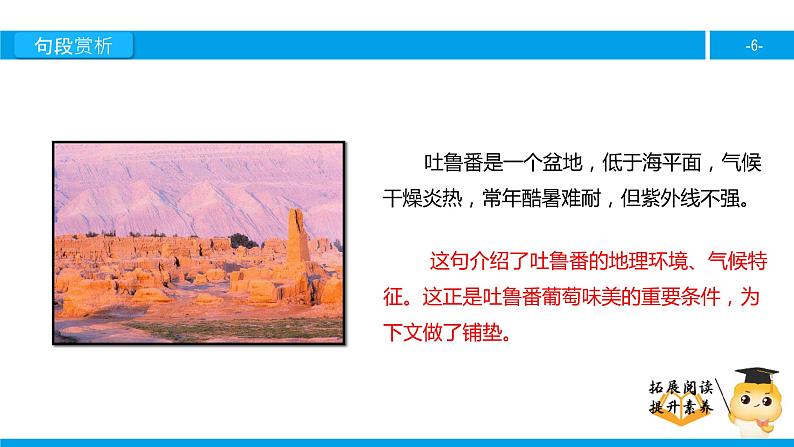 句段赏析

-6-

吐鲁番是一个盆地，低于海平面，气候干燥炎热，常年酷暑难耐，但紫外线不强。

这句介绍了吐鲁番的地理环境、气候特征。这正是吐鲁番葡萄味美的重要条件，为下文做了铺垫。

拓展阅读
提升素养